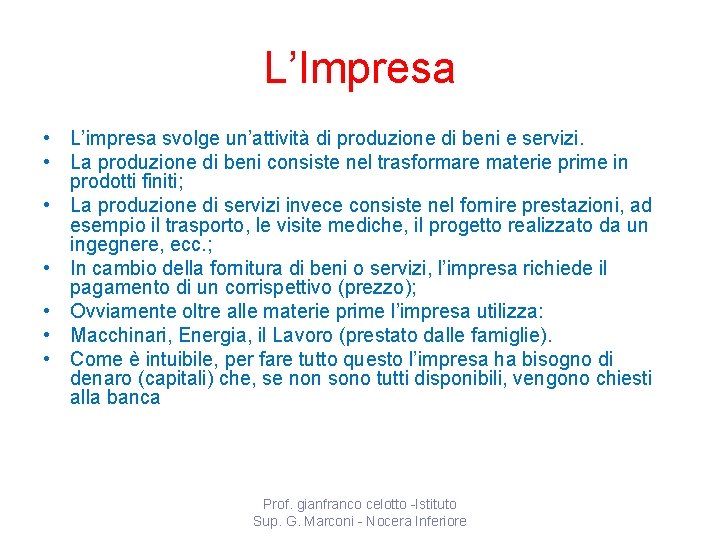 L'Impresa

• L'impresa svolge un'attività di produzione di beni e servizi.
• La produzione di beni consiste nel trasformare materie prime in prodotti finiti;
• La produzione di servizi invece consiste nel fornire prestazioni, ad esempio il trasporto, le visite mediche, il progetto realizzato da un ingegnere, ecc.;
• In cambio della fornitura di beni o servizi, l'impresa richiede il pagamento di un corrispettivo (prezzo);
• Ovviamente oltre alle materie prime l'impresa utilizza:
• Macchinari, Energia, il Lavoro (prestato dalle famiglie).
• Come è intuibile, per fare tutto questo l'impresa ha bisogno di denaro (capitali) che, se non sono tutti disponibili, vengono chiesti alla banca

Prof. gianfranco celotto -Istituto
Sup. G. Marconi - Nocera Inferiore